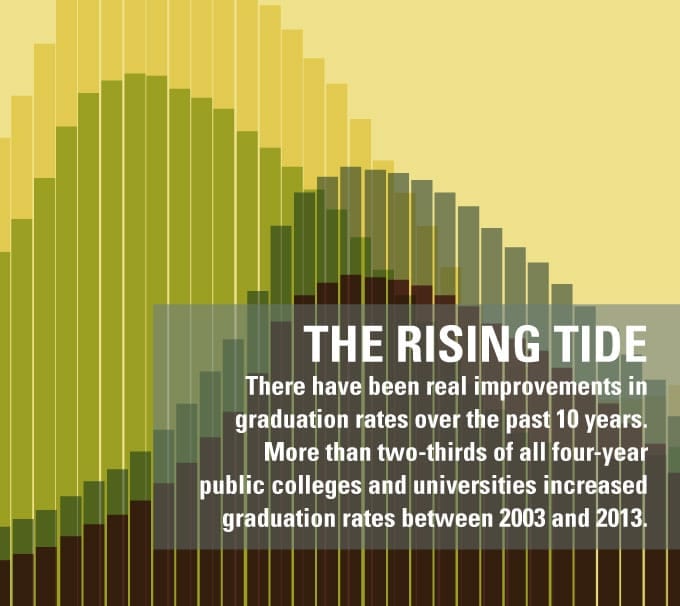 THE RISING TIDE

There have been real improvements in graduation rates over the past 10 years. More than two-thirds of all four-year public colleges and universities increased graduation rates between 2003 and 2013.